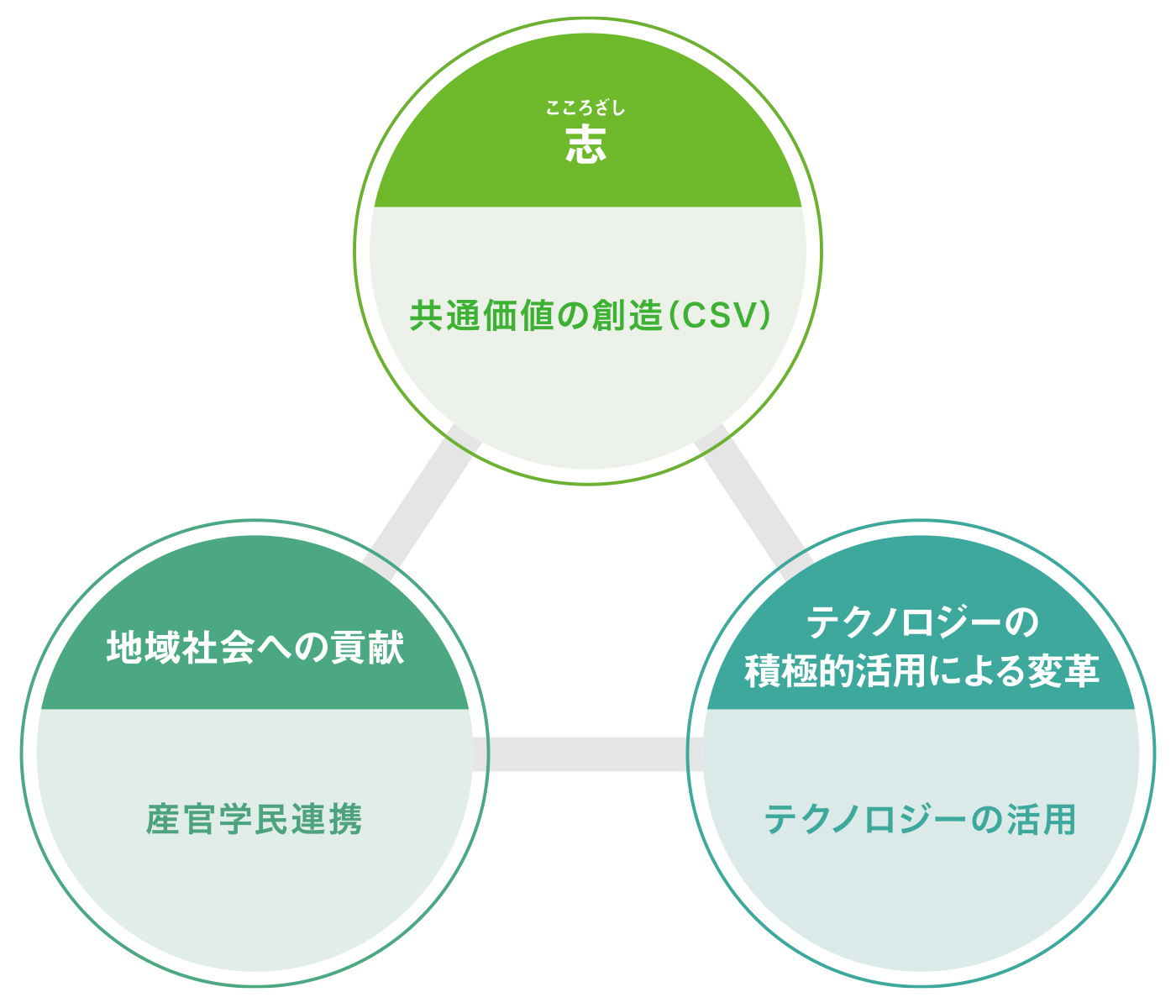 こころざし
志

共通価値の創造（CSV）

地域社会への貢献

産官学民連携

テクノロジーの積極的活用による変革

テクノロジーの活用